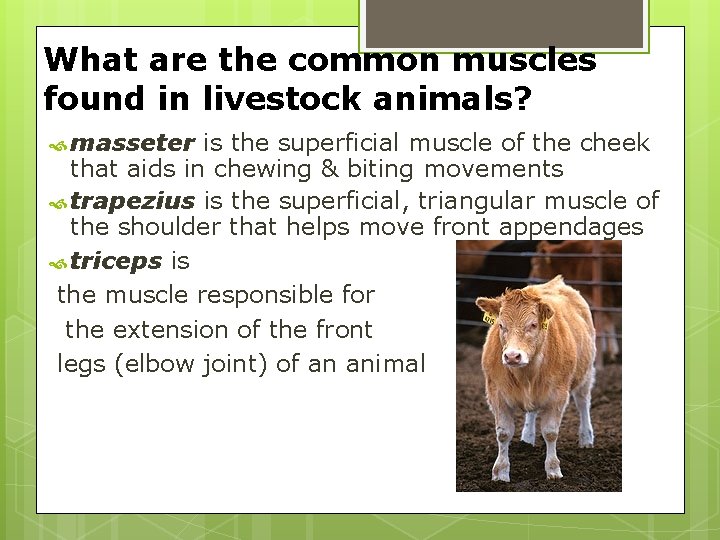 What are the common muscles found in livestock animals?

masseter is the superficial muscle of the cheek that aids in chewing & biting movements

trapezius is the superficial, triangular muscle of the shoulder that helps move front appendages

triceps is the muscle responsible for the extension of the front legs (elbow joint) of an animal